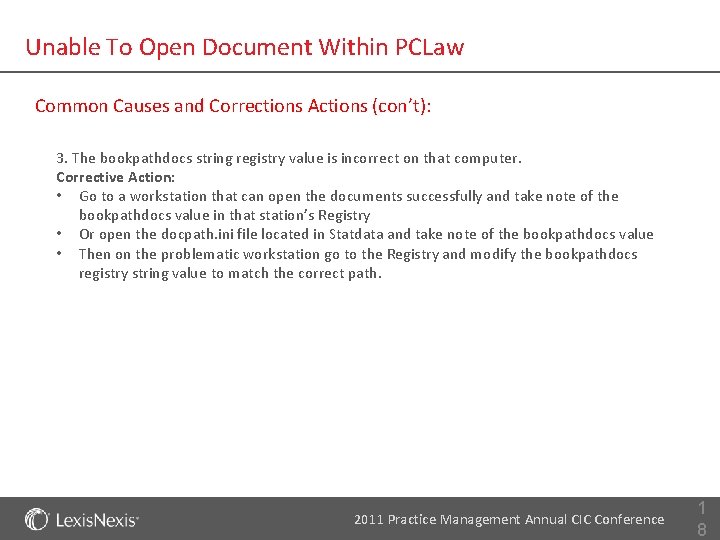 Unable To Open Document Within PCLaw

Common Causes and Corrections Actions (con't):

3. The bookpathdocs string registry value is incorrect on that computer.
Corrective Action:
• Go to a workstation that can open the documents successfully and take note of the bookpathdocs value in that station's Registry
• Or open the docpath.ini file located in Statdata and take note of the bookpathdocs value
• Then on the problematic workstation go to the Registry and modify the bookpathdocs registry string value to match the correct path.

LexisNexis®

2011 Practice Management Annual CIC Conference

18